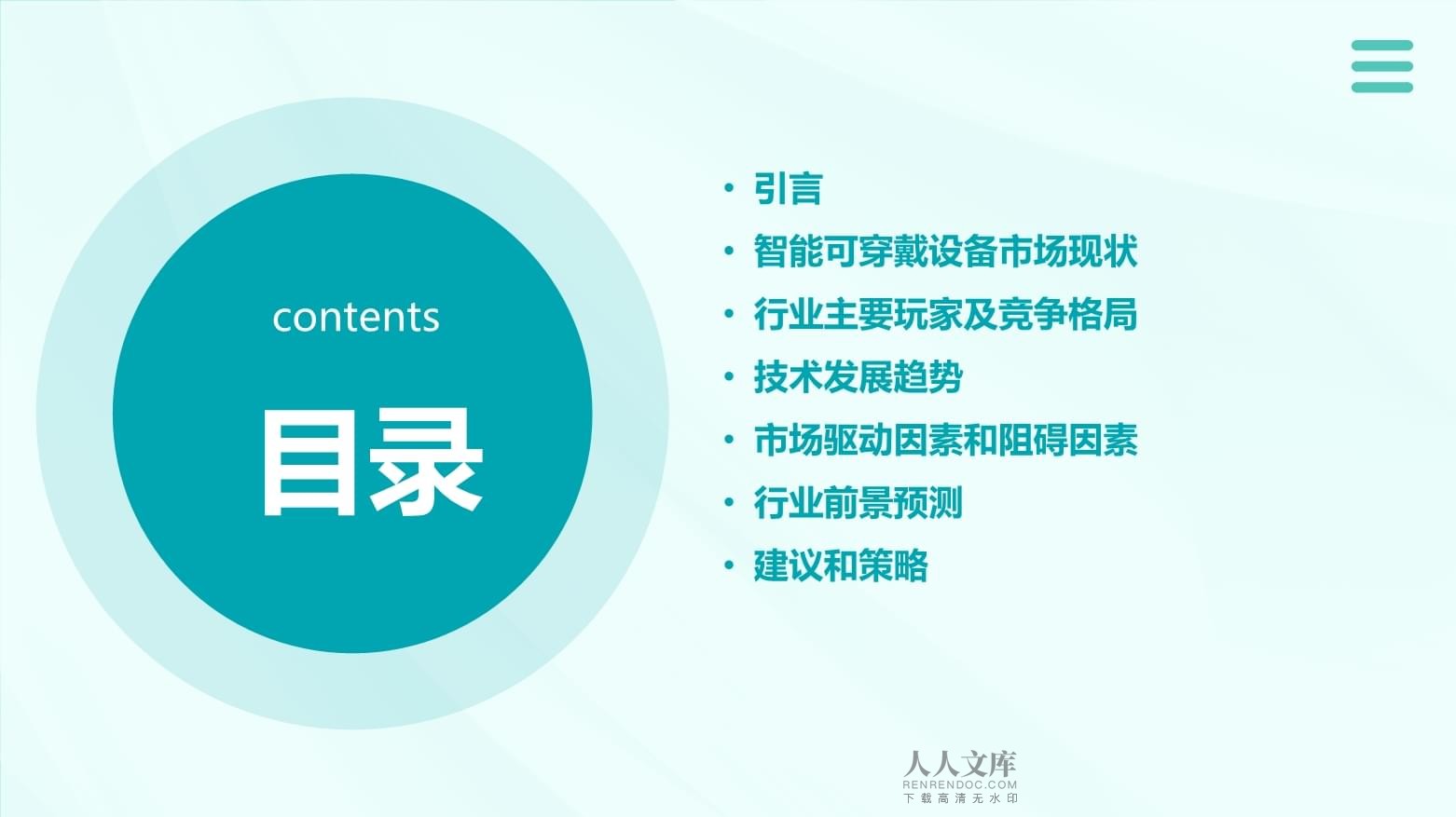 contents

目录

• 引言
• 智能可穿戴设备市场现状
• 行业主要玩家及竞争格局
• 技术发展趋势
• 市场驱动因素和阻碍因素
• 行业前景预测
• 建议和策略

人人文库
RENRENDOC.COM
下载高清无水印